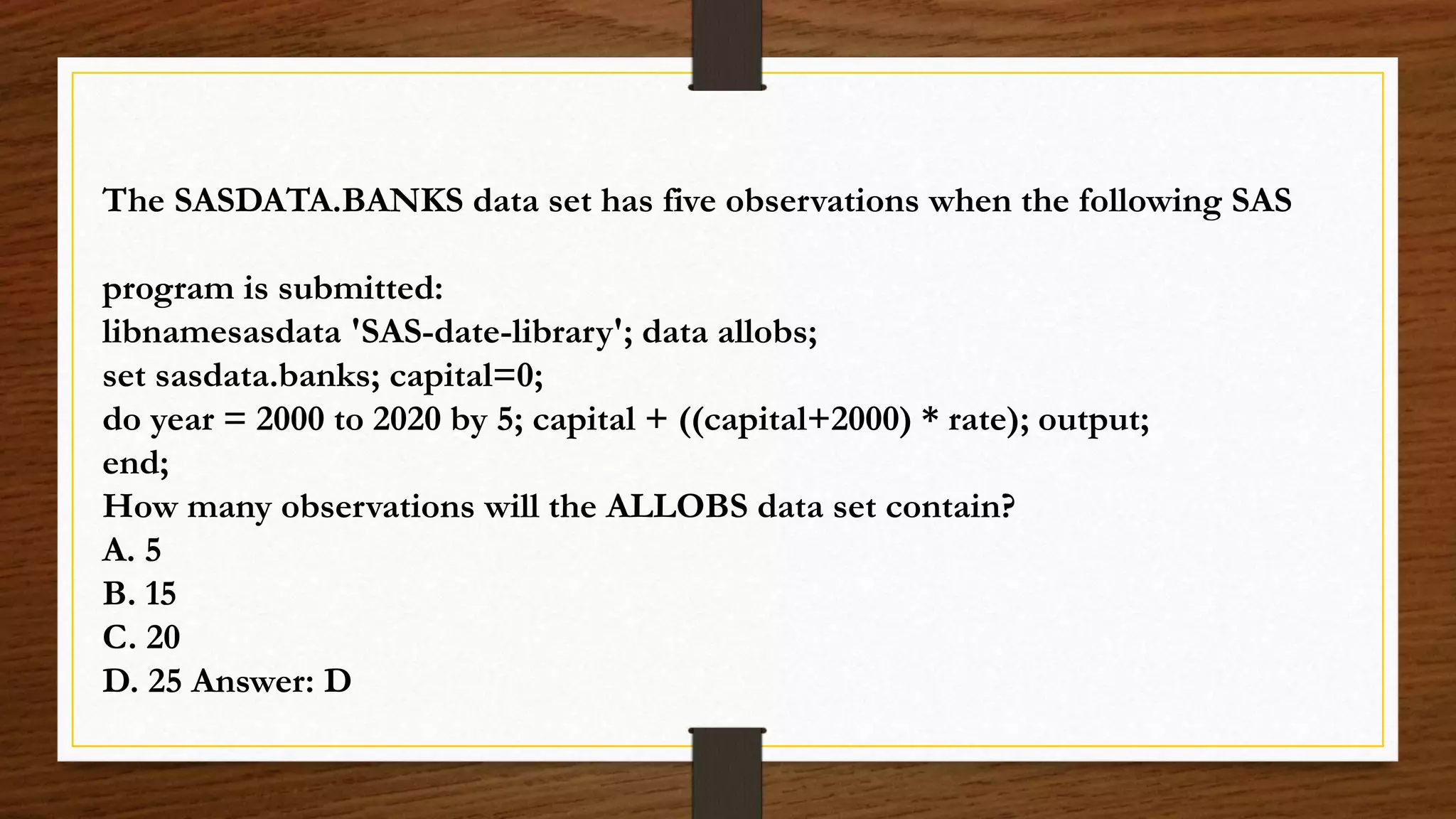 The SASDATA.BANKS data set has five observations when the following SAS

program is submitted:
libnamesasdata 'SAS-date-library'; data allobs;
set sasdata.banks; capital=0;
do year = 2000 to 2020 by 5; capital + ((capital+2000) * rate); output;
end;
How many observations will the ALLOBS data set contain?
A. 5
B. 15
C. 20
D. 25 Answer: D